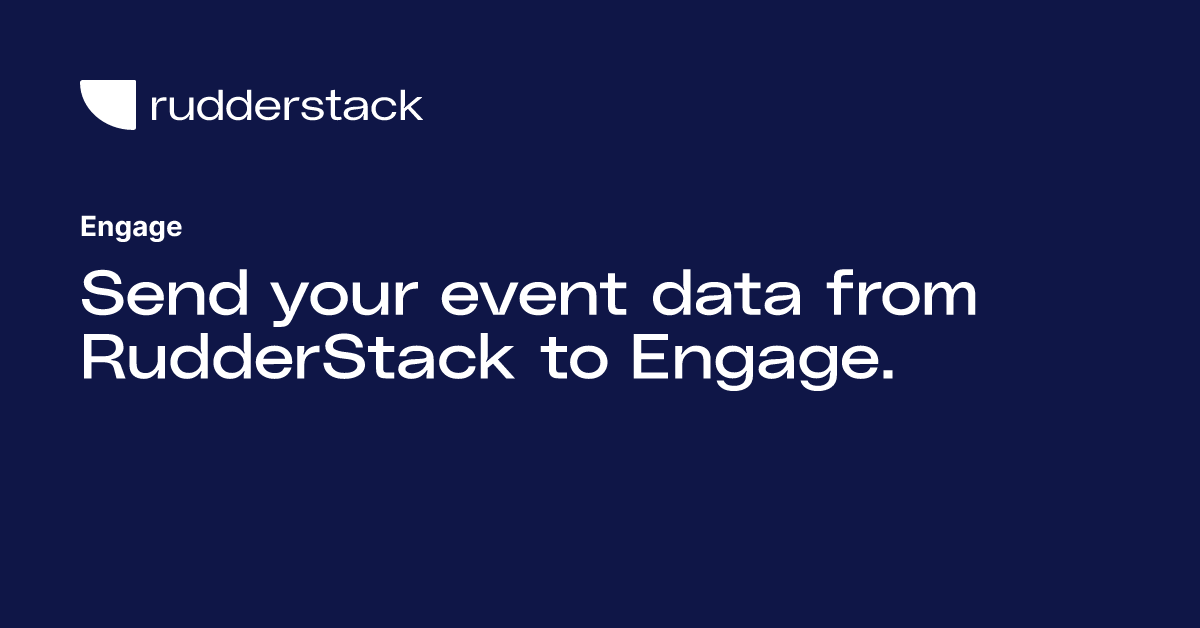 rudderstack

Engage

Send your event data from RudderStack to Engage.